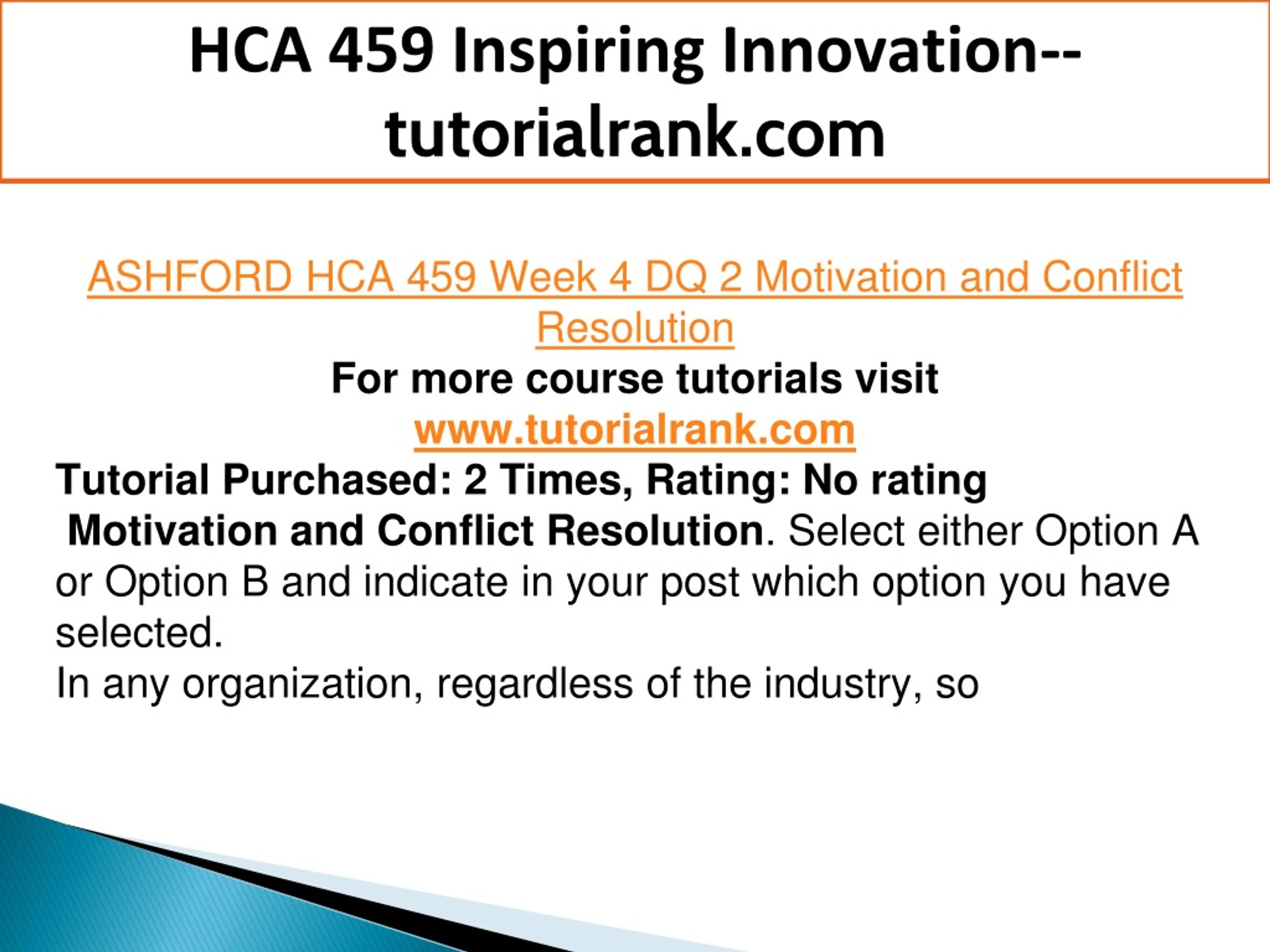 HCA 459 Inspiring Innovation--tutorialrank.com

ASHFORD HCA 459 Week 4 DQ 2 Motivation and Conflict Resolution

For more course tutorials visit
www.tutorialrank.com

Tutorial Purchased: 2 Times, Rating: No rating

Motivation and Conflict Resolution. Select either Option A or Option B and indicate in your post which option you have selected.

In any organization, regardless of the industry, so